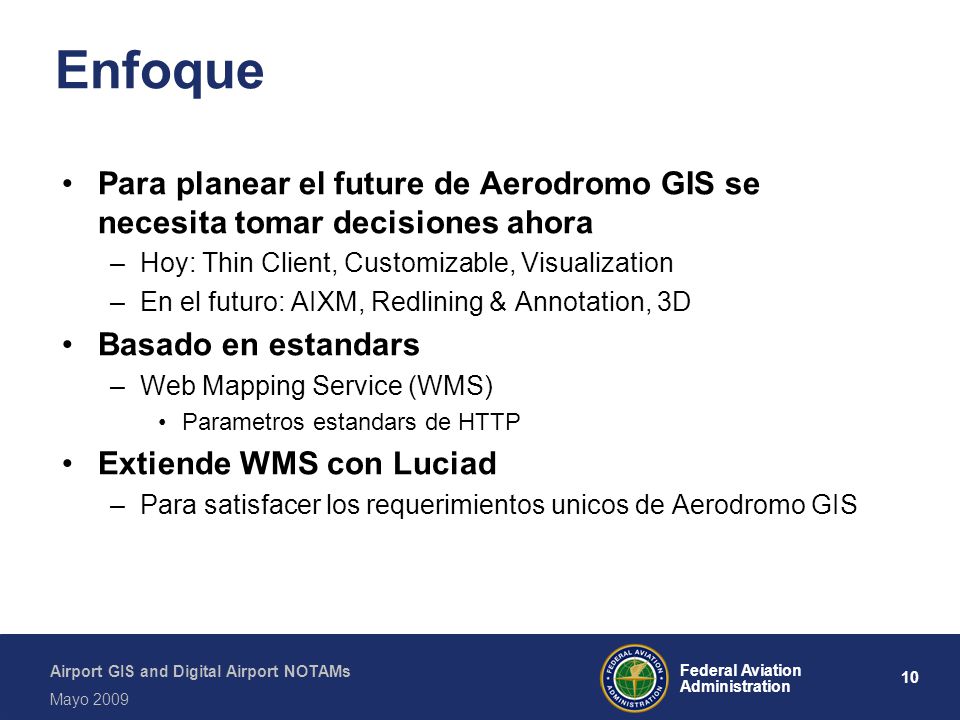 Enfoque

• Para planear el future de Aerodromo GIS se necesita tomar decisiones ahora
– Hoy: Thin Client, Customizable, Visualization
– En el futuro: AIXM, Redlining & Annotation, 3D
• Basado en estandars
– Web Mapping Service (WMS)
• Parametros estandars de HTTP
• Extiende WMS con Luciad
– Para satisfacer los requerimientos unicos de Aerodromo GIS

Airport GIS and Digital Airport NOTAMs
Mayo 2009

FEDERAL AVIATION ADMINISTRATION

Federal Aviation Administration

10